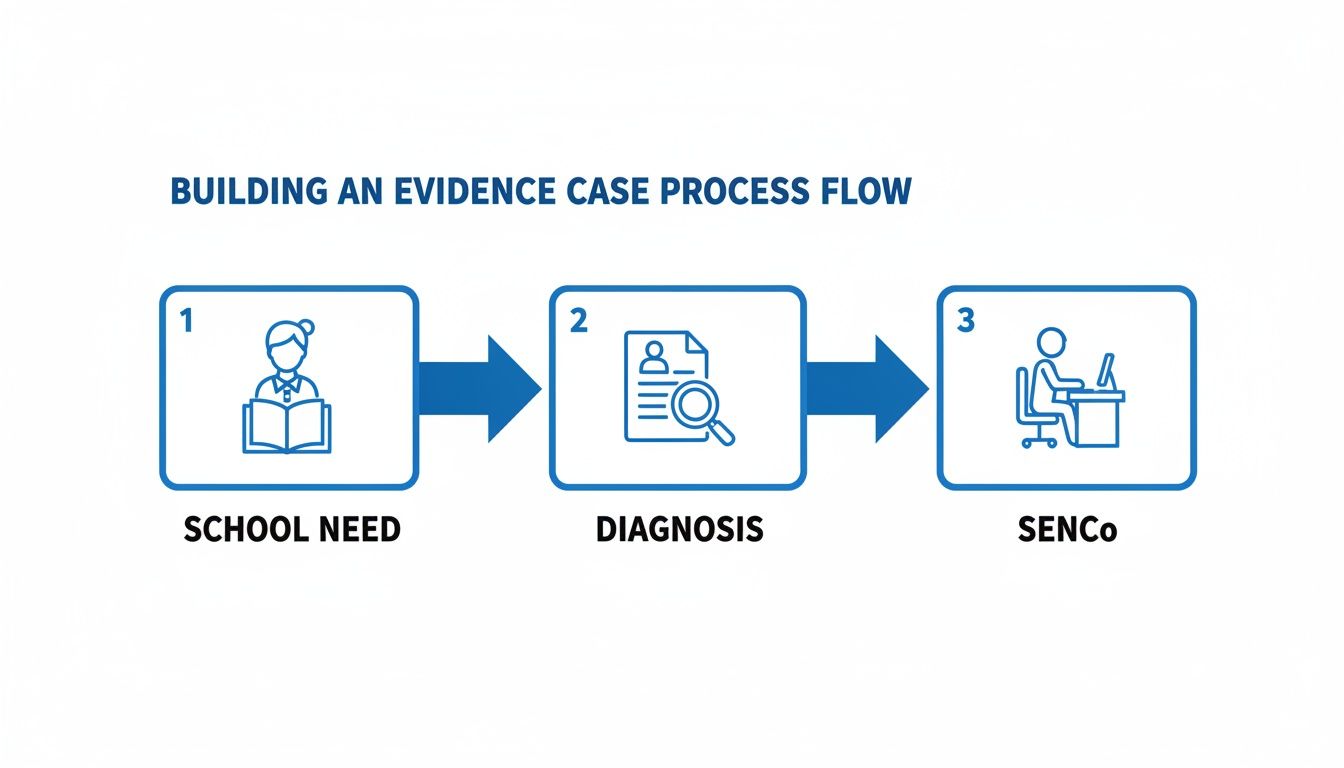 BUILDING AN EVIDENCE CASE PROCESS FLOW

1

SCHOOL NEED

2

DIAGNOSIS

3

SENCo